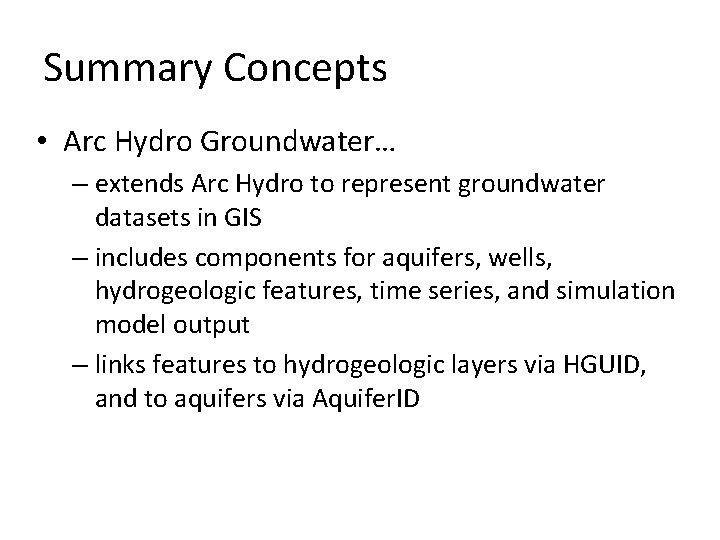 Summary Concepts

• Arc Hydro Groundwater…
– extends Arc Hydro to represent groundwater datasets in GIS
– includes components for aquifers, wells, hydrogeologic features, time series, and simulation model output
– links features to hydrogeologic layers via HGUID, and to aquifers via AquiferID